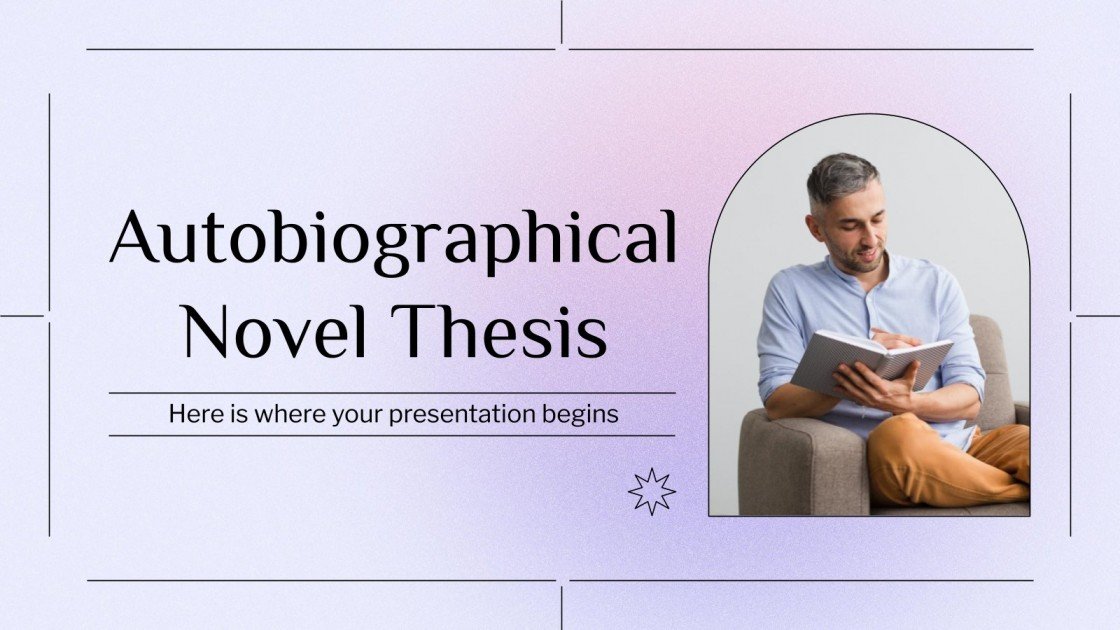 Autobiographical Novel Thesis

Here is where your presentation begins